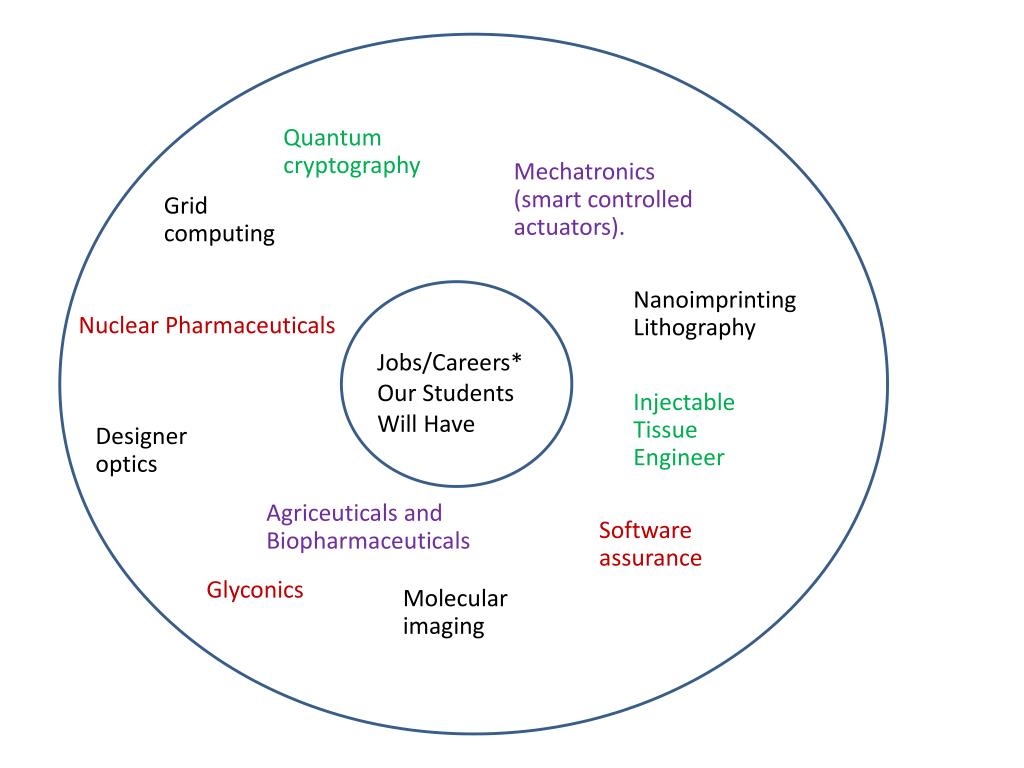 Quantum cryptography

Mechatronics (smart controlled actuators).

Grid computing

Nanoimprinting Lithography

Nuclear Pharmaceuticals

Jobs/Careers* Our Students Will Have

Injectable Tissue Engineer

Designer optics

Agriceuticals and Biopharmaceuticals

Software assurance

Glyconics

Molecular imaging